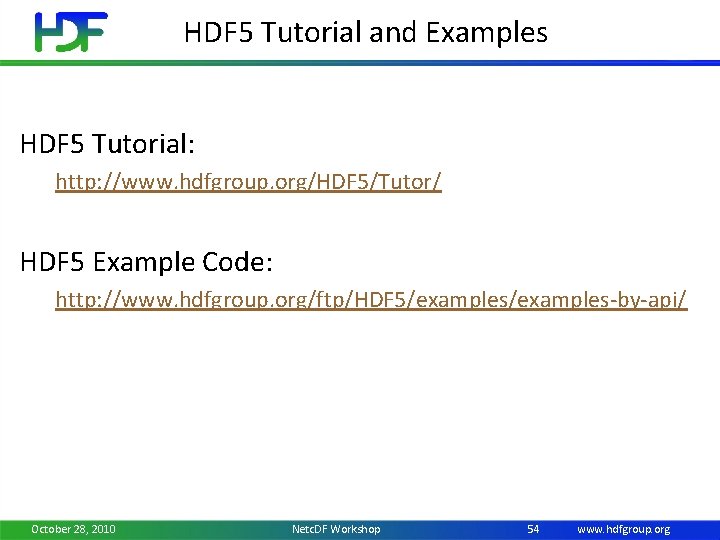 HDF

HDF5 Tutorial and Examples

HDF5 Tutorial:

http://www.hdfgroup.org/HDF5/Tutor/

HDF5 Example Code:

http://www.hdfgroup.org/ftp/HDF5/examples/examples-by-api/

October 28, 2010 NetcDF Workshop 54 www.hdfgroup.org